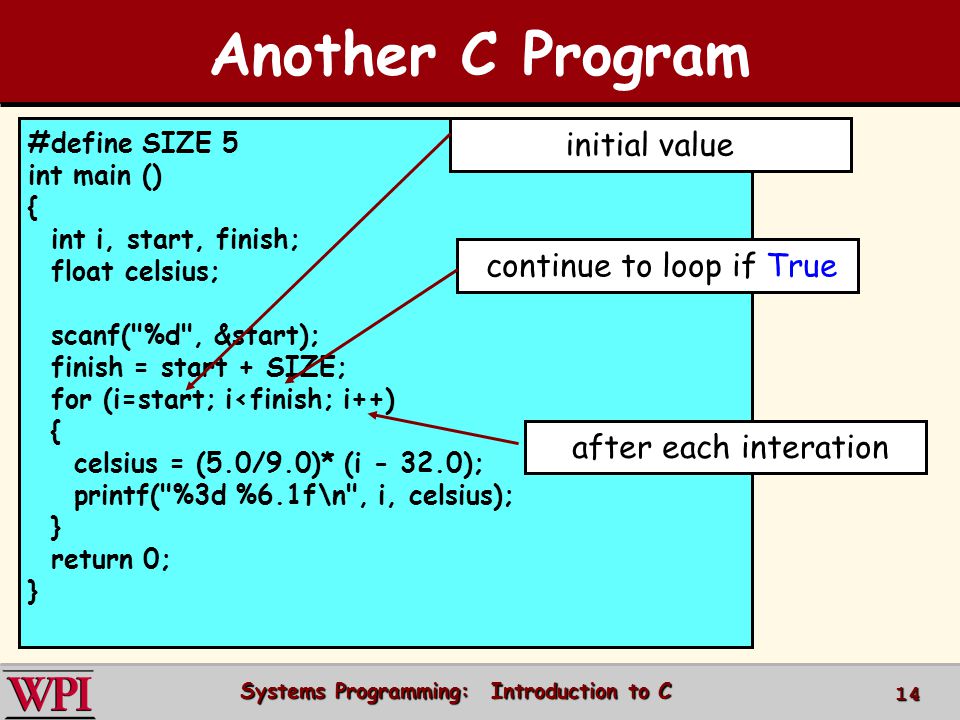 Another C Program

#define SIZE 5
int main ()
{
int i, start, finish;
float celsius;

scanf("%d", &start);
finish = start + SIZE;
for (i=start; i<finish; i++)
{
celsius = (5.0/9.0)* (i - 32.0);
printf("%3d %6.1f\n", i, celsius);
}
return 0;
}

initial value

continue to loop if True

after each interation

WPI

Systems Programming: Introduction to C

14